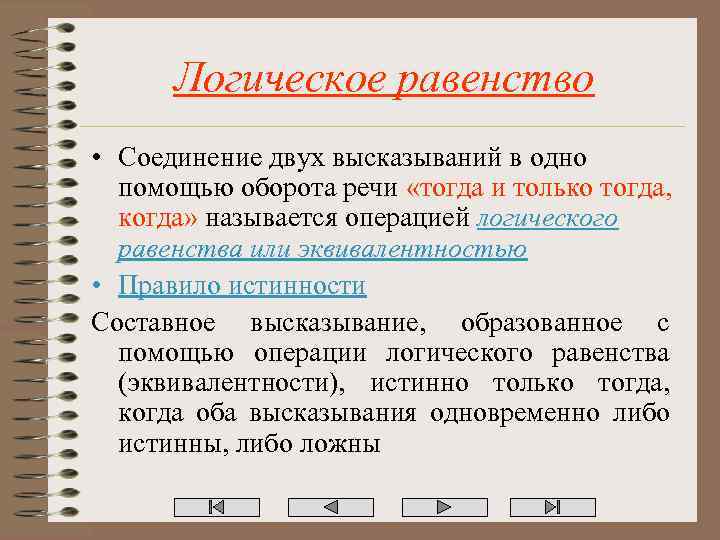 Логическое равенство

• Соединение двух высказываний в одно помощью оборота речи «тогда и только тогда, когда» называется операцией логического равенства или эквивалентностью

• Правило истинности

Составное высказывание, образованное с помощью операции логического равенства (эквивалентности), истинно только тогда, когда оба высказывания одновременно либо истинны, либо ложны